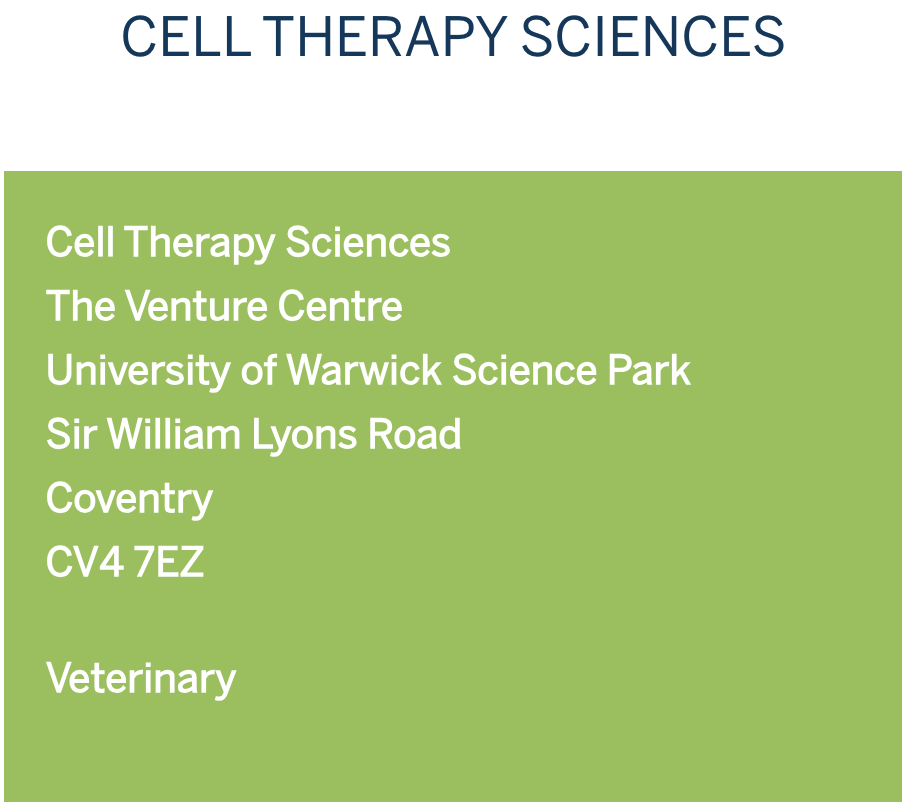 CELL THERAPY SCIENCES

Cell Therapy Sciences
The Venture Centre
University of Warwick Science Park
Sir William Lyons Road
Coventry
CV4 7EZ

Veterinary